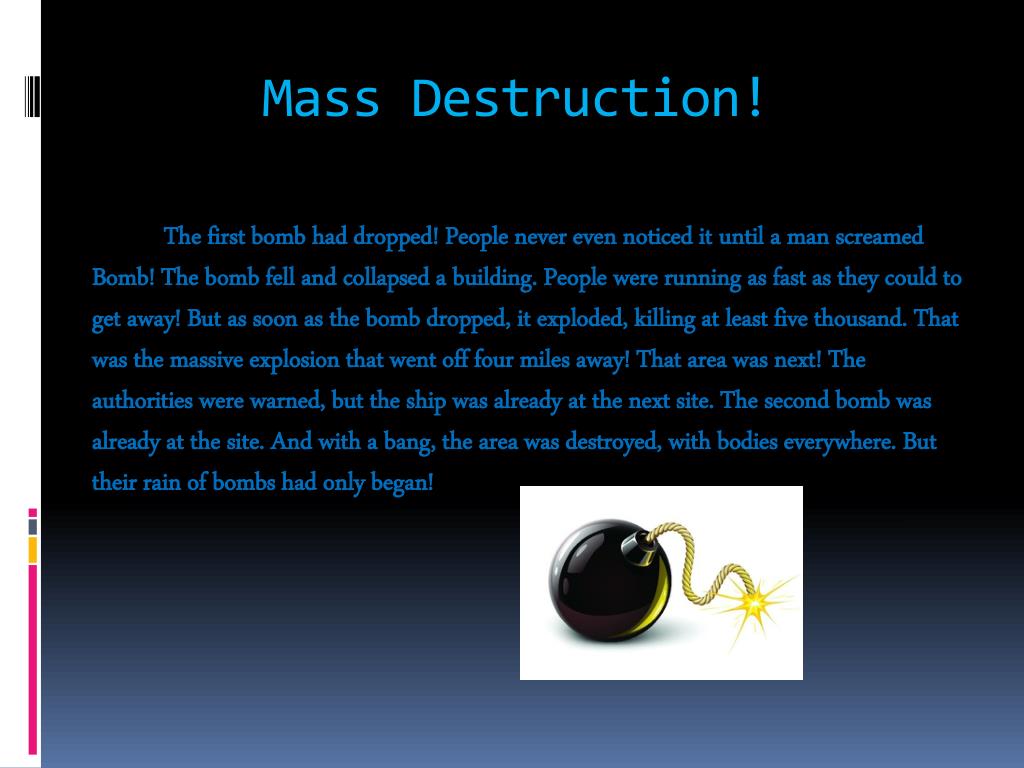 Mass Destruction!

The first bomb had dropped! People never even noticed it until a man screamed Bomb! The bomb fell and collapsed a building. People were running as fast as they could to get away! But as soon as the bomb dropped, it exploded, killing at least five thousand. That was the massive explosion that went off four miles away! That area was next! The authorities were warned, but the ship was already at the next site. The second bomb was already at the site. And with a bang, the area was destroyed, with bodies everywhere. But their rain of bombs had only began!